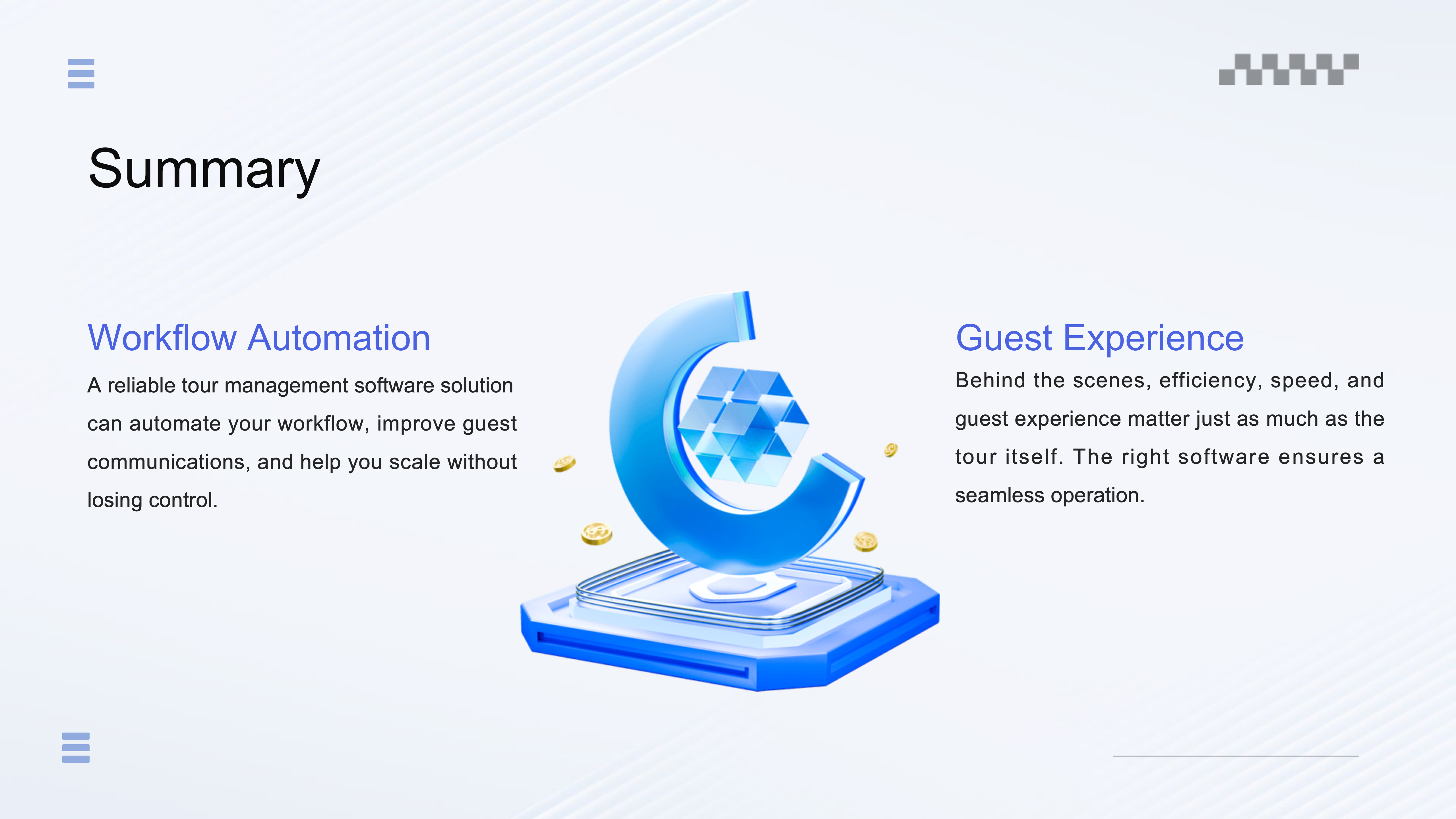 Summary

Workflow Automation

A reliable tour management software solution can automate your workflow, improve guest communications, and help you scale without losing control.

Guest Experience

Behind the scenes, efficiency, speed, and guest experience matter just as much as the tour itself. The right software ensures a seamless operation.